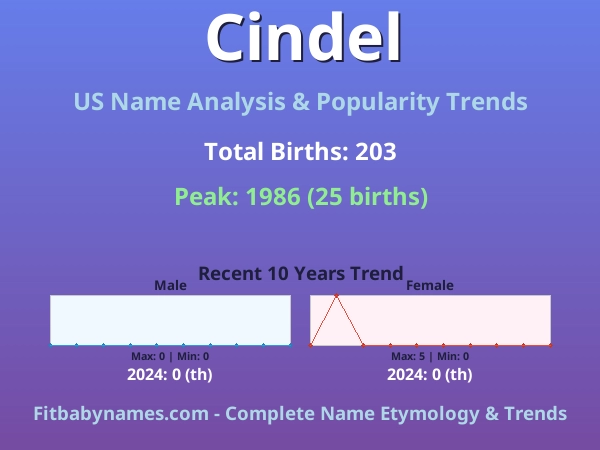 Cindel

US Name Analysis & Popularity Trends

Total Births: 203

Peak: 1986 (25 births)

Recent 10 Years Trend

Male

Max: 0 | Min: 0

2024: 0 (th)

Female

Max: 5 | Min: 0

2024: 0 (th)

Fitbabynames.com - Complete Name Etymology & Trends